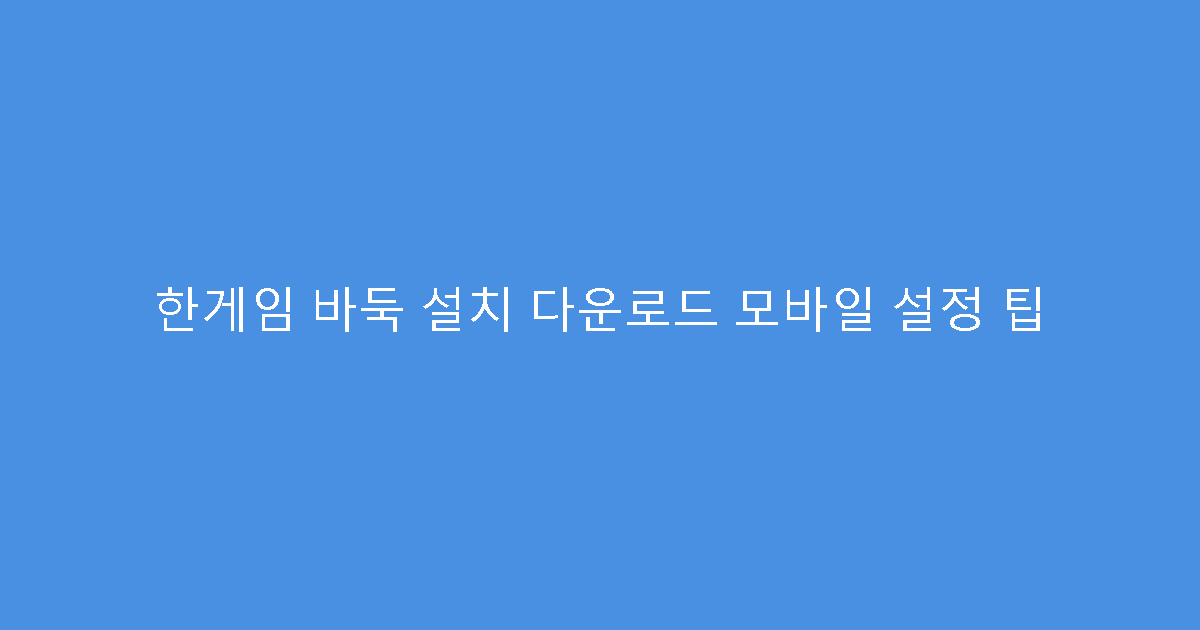 한게임 바둑 설치 다운로드 모바일 설정 팁